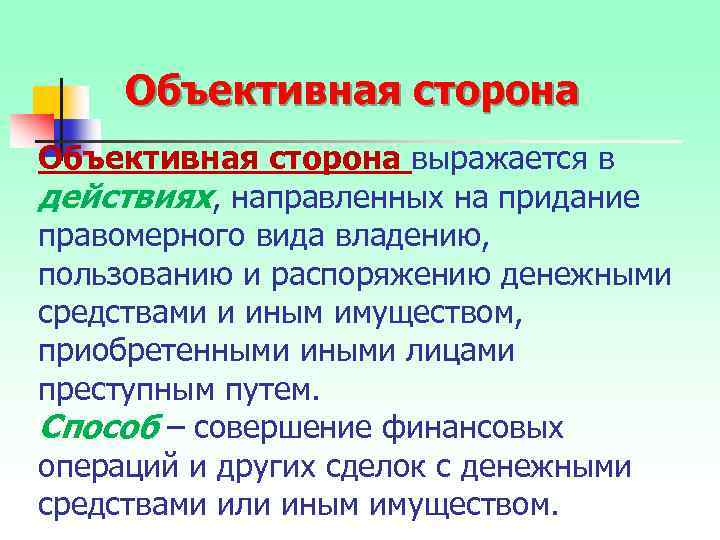 Объективная сторона

Объективная сторона выражается в действиях, направленных на придание правомерного вида владению, пользованию и распоряжению денежными средствами и иным имуществом, приобретенными иными лицами преступным путем.
Способ – совершение финансовых операций и других сделок с денежными средствами или иным имуществом.